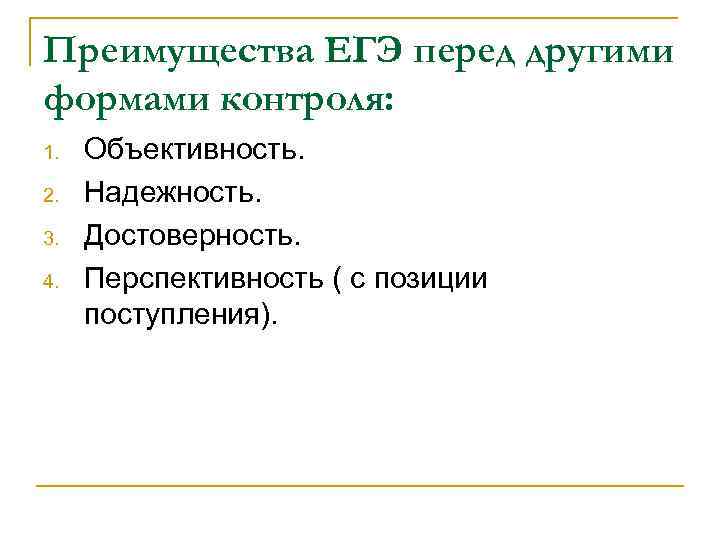 Преимущества ЕГЭ перед другими формами контроля:

1. Объективность.
2. Надежность.
3. Достоверность.
4. Перспективность ( с позиции поступления).